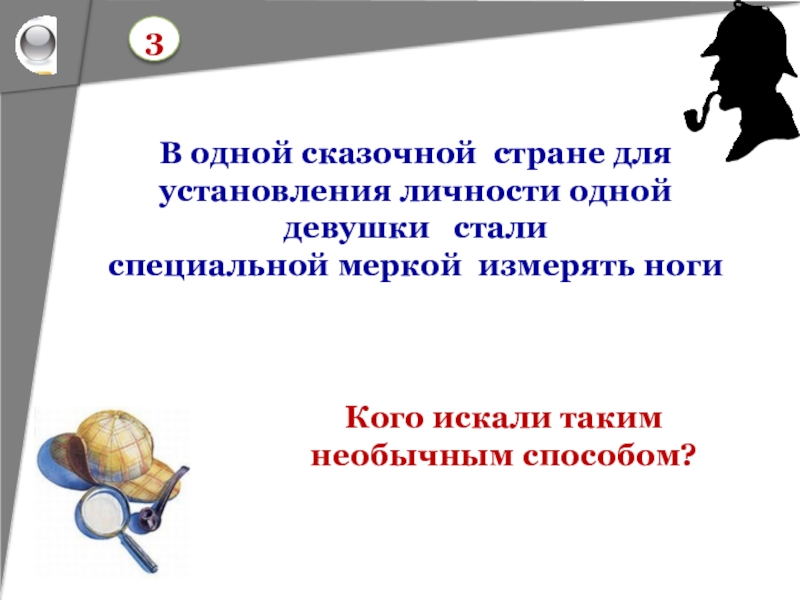 3

В одной сказочной стране для установления личности одной девушки стали специальной меркой измерять ноги

Кого искали таким необычным способом?